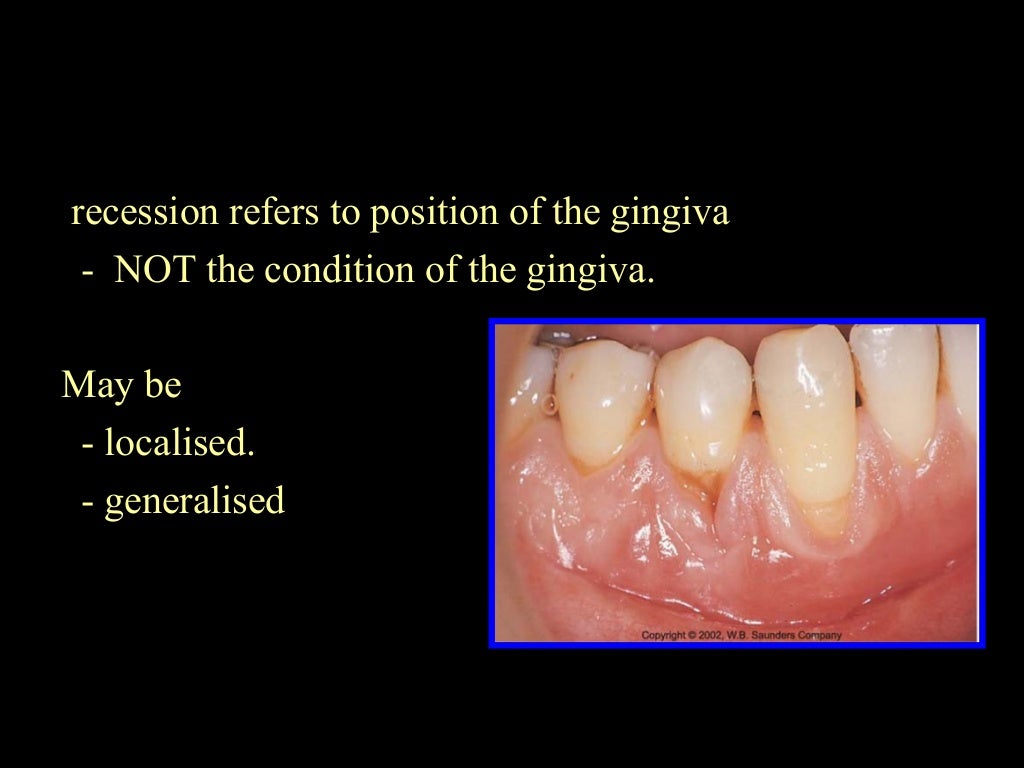 recession refers to position of the gingiva
- NOT the condition of the gingiva.

May be
- localised.
- generalised

Copyright © 2002, W.B. Saunders Company